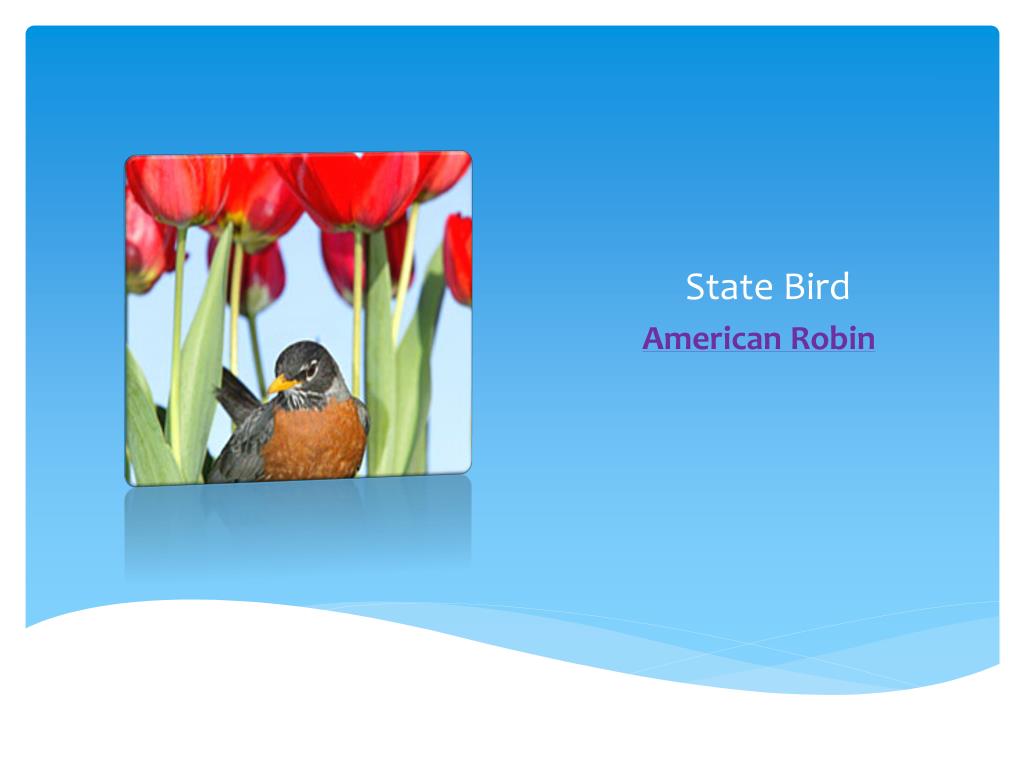 State Bird

American Robin